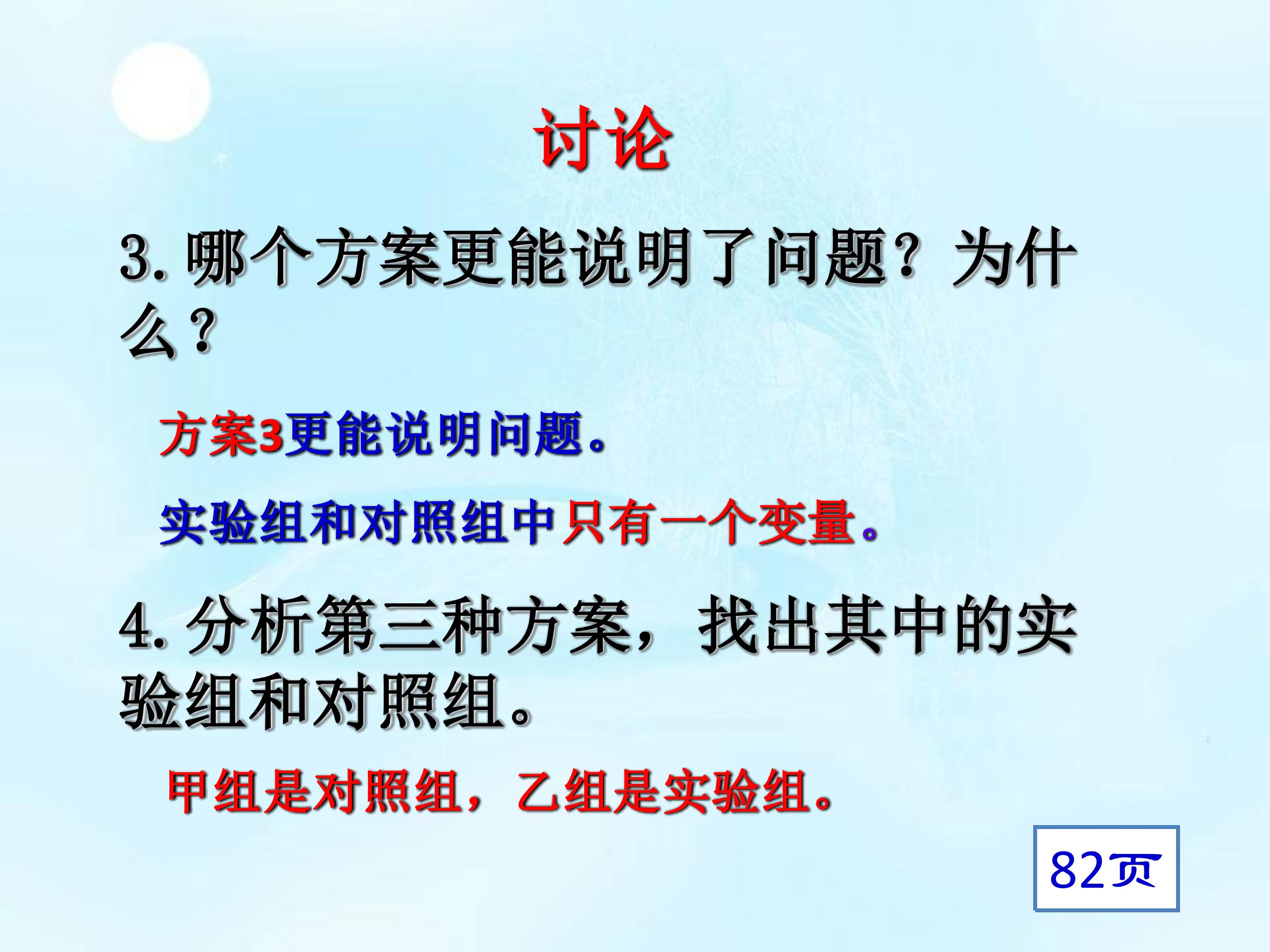 讨论

3. 哪个方案更能说明了问题？为什么？

方案3更能说明问题。

实验组和对照组中只有一个变量。

4. 分析第三种方案，找出其中的实验组和对照组。

甲组是对照组，乙组是实验组。

82页